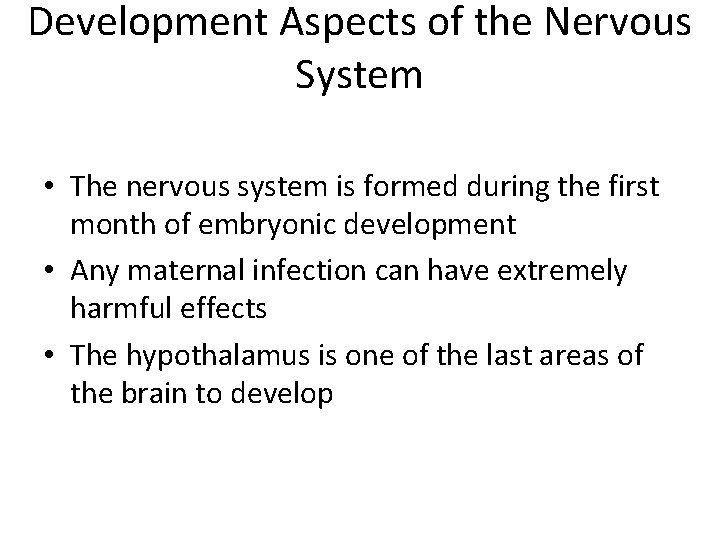 Development Aspects of the Nervous System

• The nervous system is formed during the first month of embryonic development
• Any maternal infection can have extremely harmful effects
• The hypothalamus is one of the last areas of the brain to develop